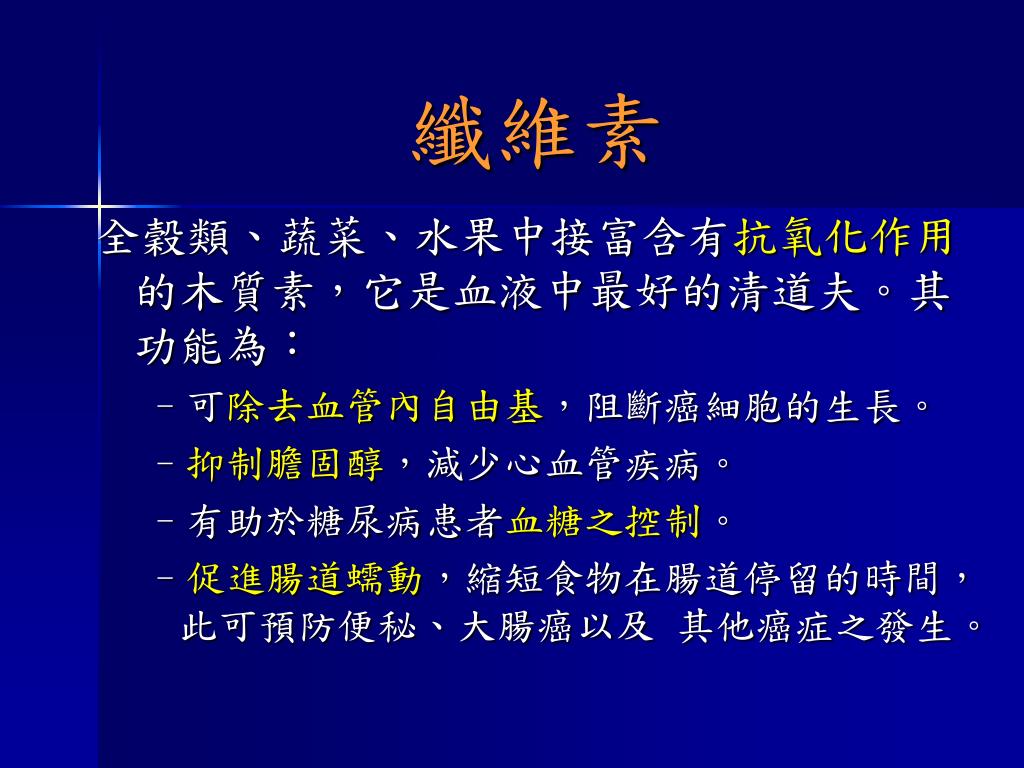 纖維素

全穀類、蔬菜、水果中接富含有抗氧化作用的木質素，它是血液中最好的清道夫。其功能為：

– 可除去血管內自由基，阻斷癌細胞的生長。
– 抑制膽固醇，減少心血管疾病。
– 有助於糖尿病患者血糖之控制。
– 促進腸道蠕動，縮短食物在腸道停留的時間，此可預防便秘、大腸癌以及 其他癌症之發生。